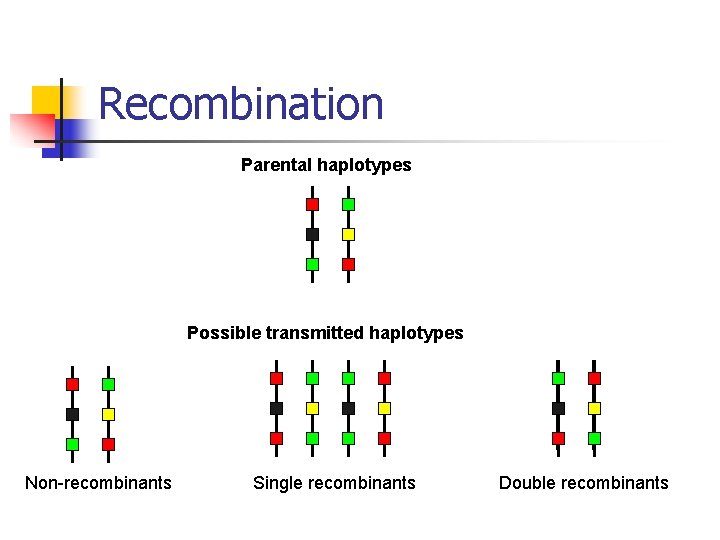 Recombination

Parental haplotypes

Possible transmitted haplotypes

Non-recombinants

Single recombinants

Double recombinants